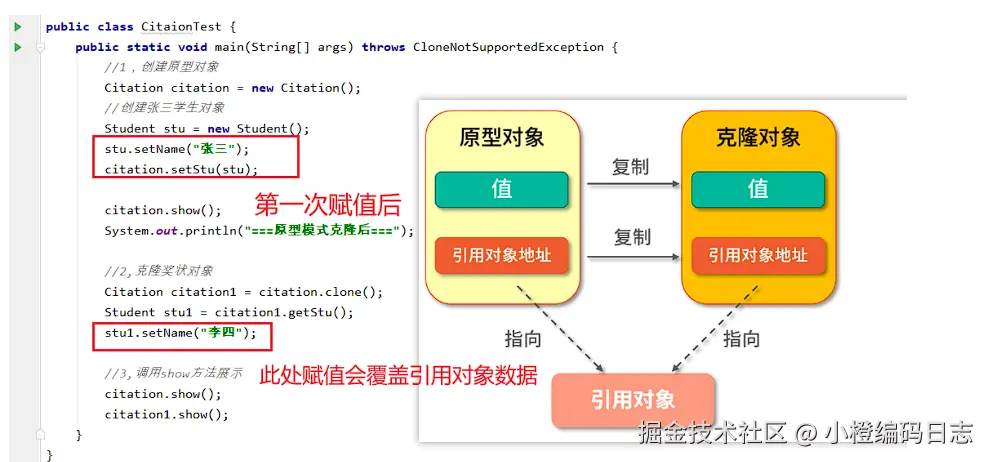 public class CitaionTest {
    public static void main(String[] args) throws CloneNotSupportedException {
        //1，创建原型对象
        Citation citation = new Citation();
        //创建张三学生对象
        Student stu = new Student();
        stu.setName("张三");
        citation.setStu(stu);

        citation.show();
        System.out.println("===原型模式克隆后===");

        //2,克隆奖状对象
        Citation citation1 = citation.clone();
        Student stu1 = citation1.getStu();
        stu1.setName("李四");

        //3，调用show方法展示
        citation.show();
        citation1.show();
    }
}

第一次赋值后

此处赋值会覆盖引用对象数据

原型对象

值

引用对象地址

复制

复制

克隆对象

值

引用对象地址

指向

指向

引用对象

掘金技术社区 @ 小橙编码日志